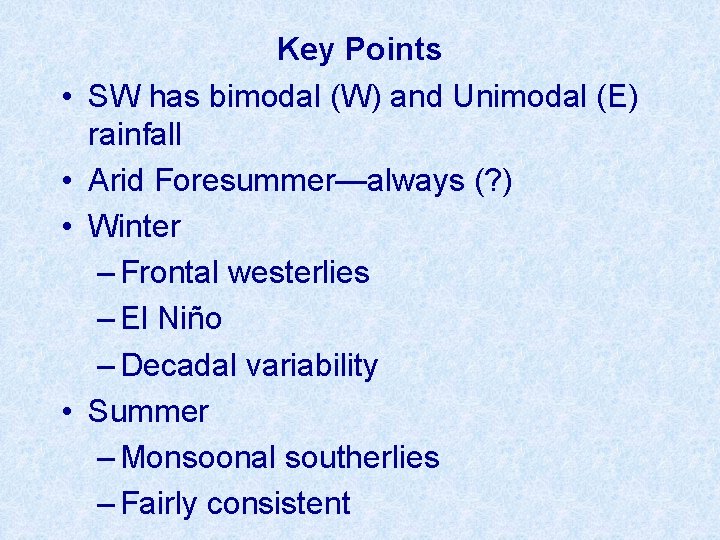 Key Points

• SW has bimodal (W) and Unimodal (E) rainfall
• Arid Foresummer—always (?)
• Winter
– Frontal westerlies
– El Niño
– Decadal variability
• Summer
– Monsoonal southerlies
– Fairly consistent